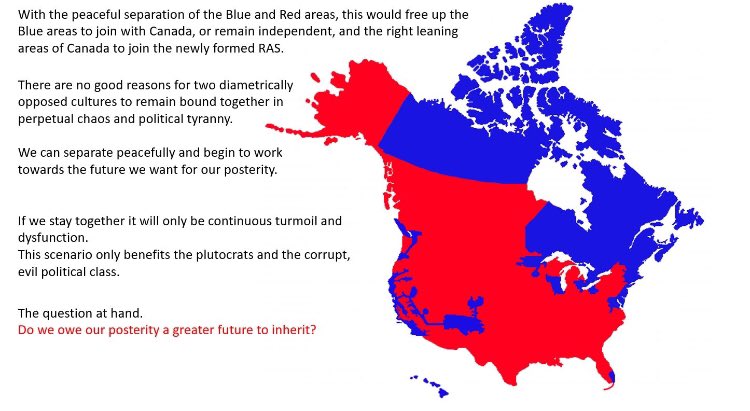 With the peaceful separation of the Blue and Red areas, this would free up the Blue areas to join with Canada, or remain independent, and the right leaning areas of Canada to join the newly formed RAS.

There are no good reasons for two diametrically opposed cultures to remain bound together in perpetual chaos and political tyranny.

We can separate peacefully and begin to work towards the future we want for our posterity.

If we stay together it will only be continuous turmoil and dysfunction.
This scenario only benefits the plutocrats and the corrupt, evil political class.

The question at hand.
Do we owe our posterity a greater future to inherit?